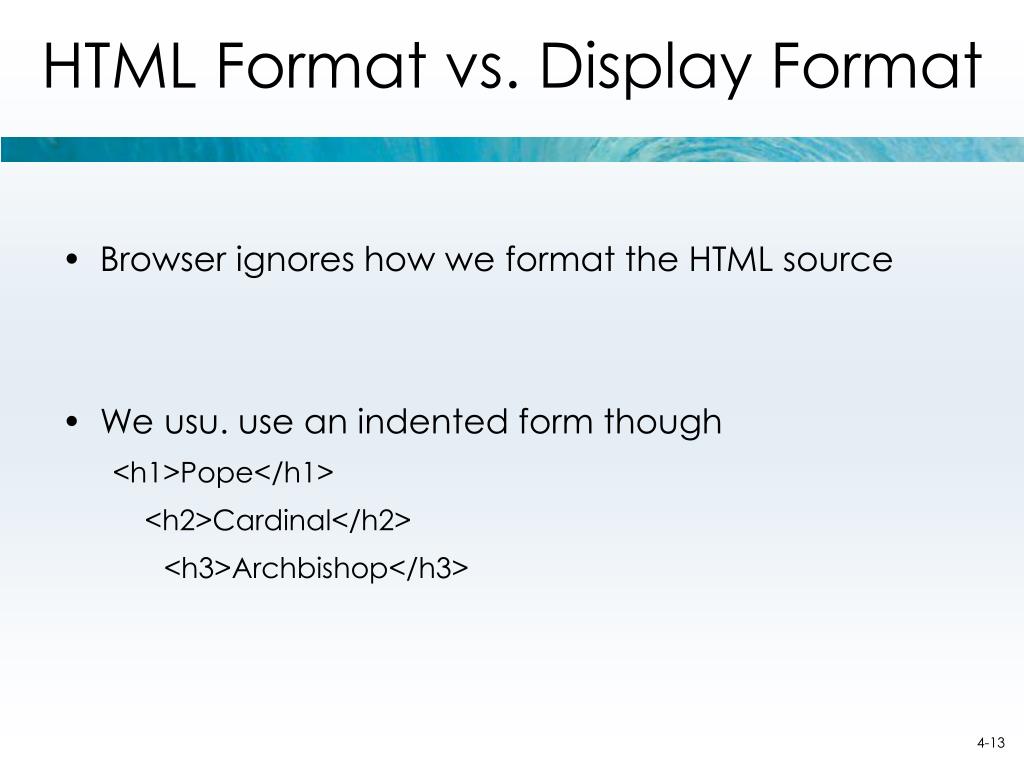 HTML Format vs. Display Format

• Browser ignores how we format the HTML source

• We usu. use an indented form though
<h1>Pope</h1>
<h2>Cardinal</h2>
<h3>Archbishop</h3>

4-13